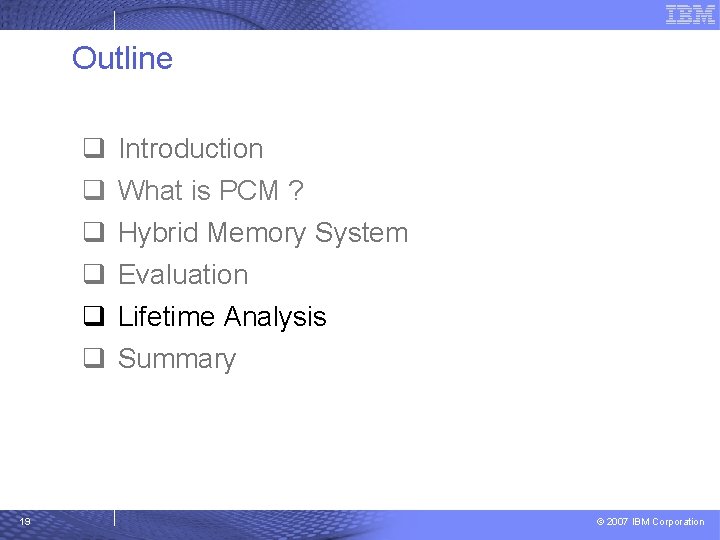 IBM

Outline

❑ Introduction
❑ What is PCM ?
❑ Hybrid Memory System
❑ Evaluation
❑ Lifetime Analysis
❑ Summary

19

© 2007 IBM Corporation